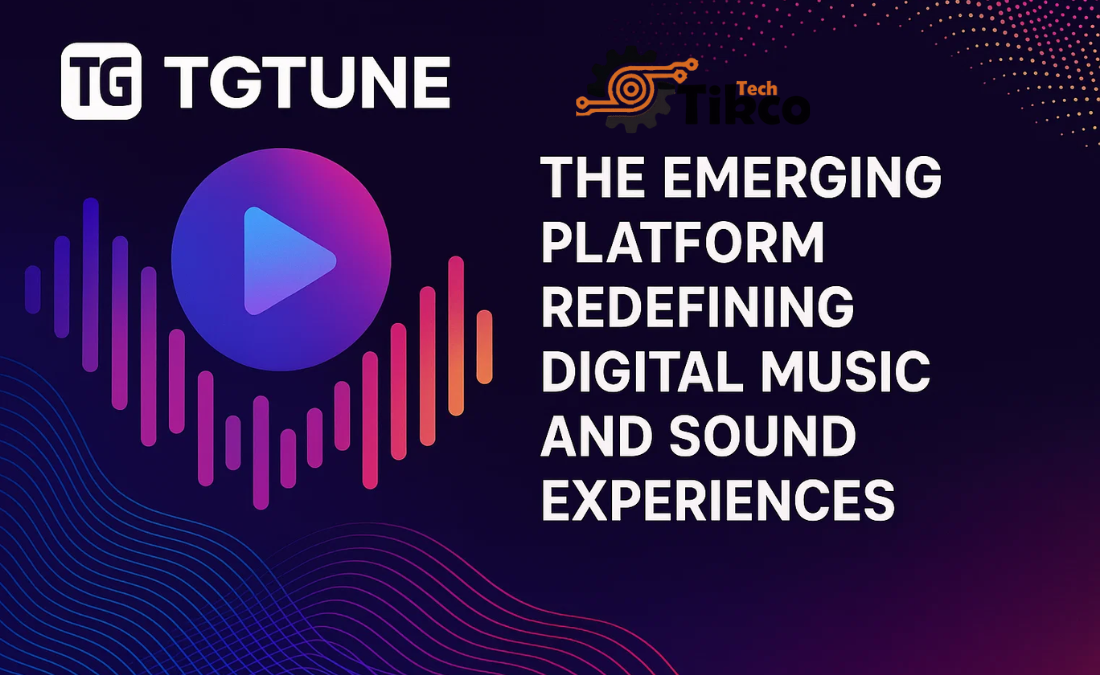 TG TGTUNE

Tech Tirco

THE EMERGING PLATFORM REDEFINING DIGITAL MUSIC AND SOUND EXPERIENCES